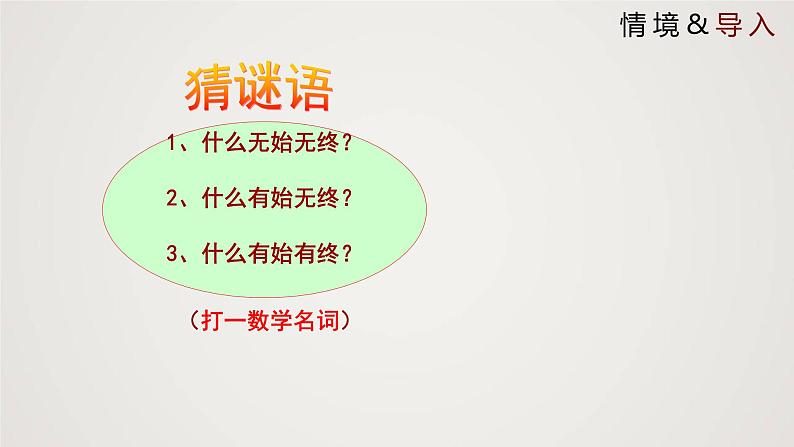 情境&导入

猜谜语

1、什么无始无终？

2、什么有始无终？

3、什么有始有终？

（打一数学名词）